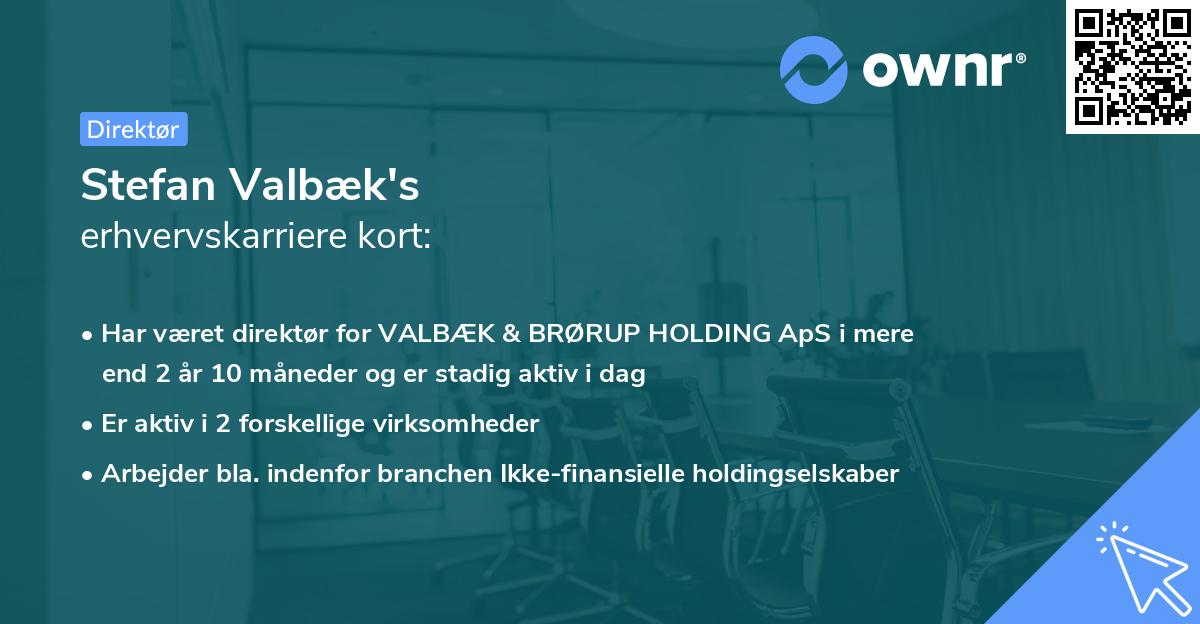 ownr®

Direktør

Stefan Valbæk's
erhvervskarriere kort:

• Har været direktør for VALBÆK & BRØRUP HOLDING ApS i mere end 2 år 10 måneder og er stadig aktiv i dag

• Er aktiv i 2 forskellige virksomheder

• Arbejder bla. indenfor branchen Ikke-finansielle holdingselskaber